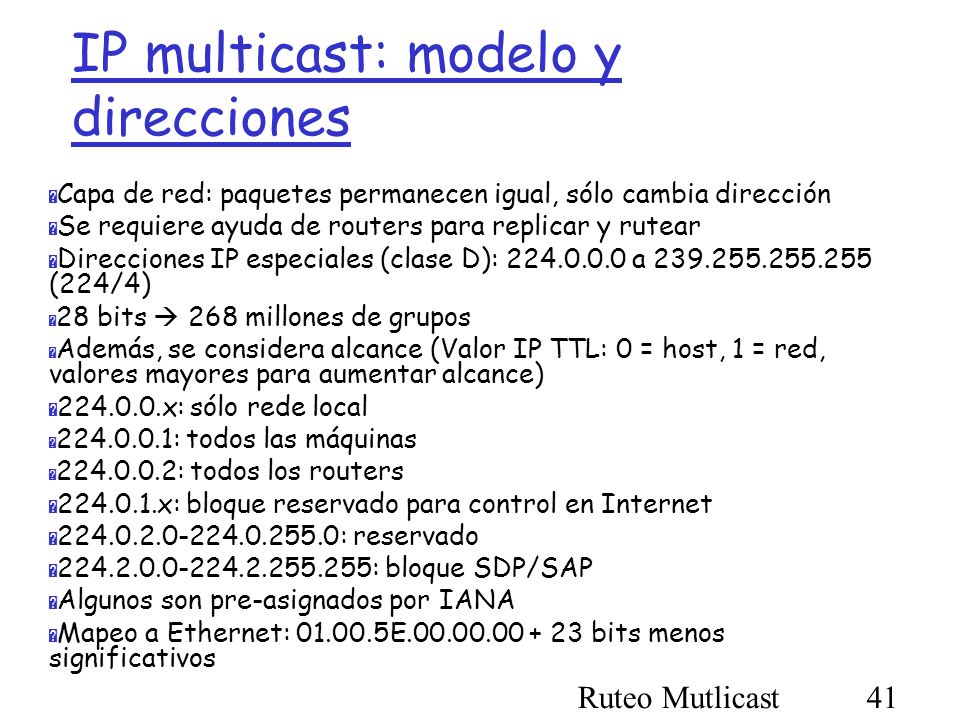 IP multicast: modelo y direcciones

Capa de red: paquetes permanecen igual, sólo cambia dirección
Se requiere ayuda de routers para replicar y rutear
Direcciones IP especiales (clase D): 224.0.0.0 a 239.255.255.255 (224/4)
28 bits → 268 millones de grupos
Además, se considera alcance (Valor IP TTL: 0 = host, 1 = red, valores mayores para aumentar alcance)
224.0.0.x: sólo rede local
224.0.0.1: todos las máquinas
224.0.0.2: todos los routers
224.0.1.x: bloque reservado para control en Internet
224.0.2.0-224.0.255.0: reservado
224.2.0.0-224.2.255.255: bloque SDP/SAP
Algunos son pre-asignados por IANA
Mapeo a Ethernet: 01.00.5E.00.00.00 + 23 bits menos significativos

Ruteo Mutlicast 41